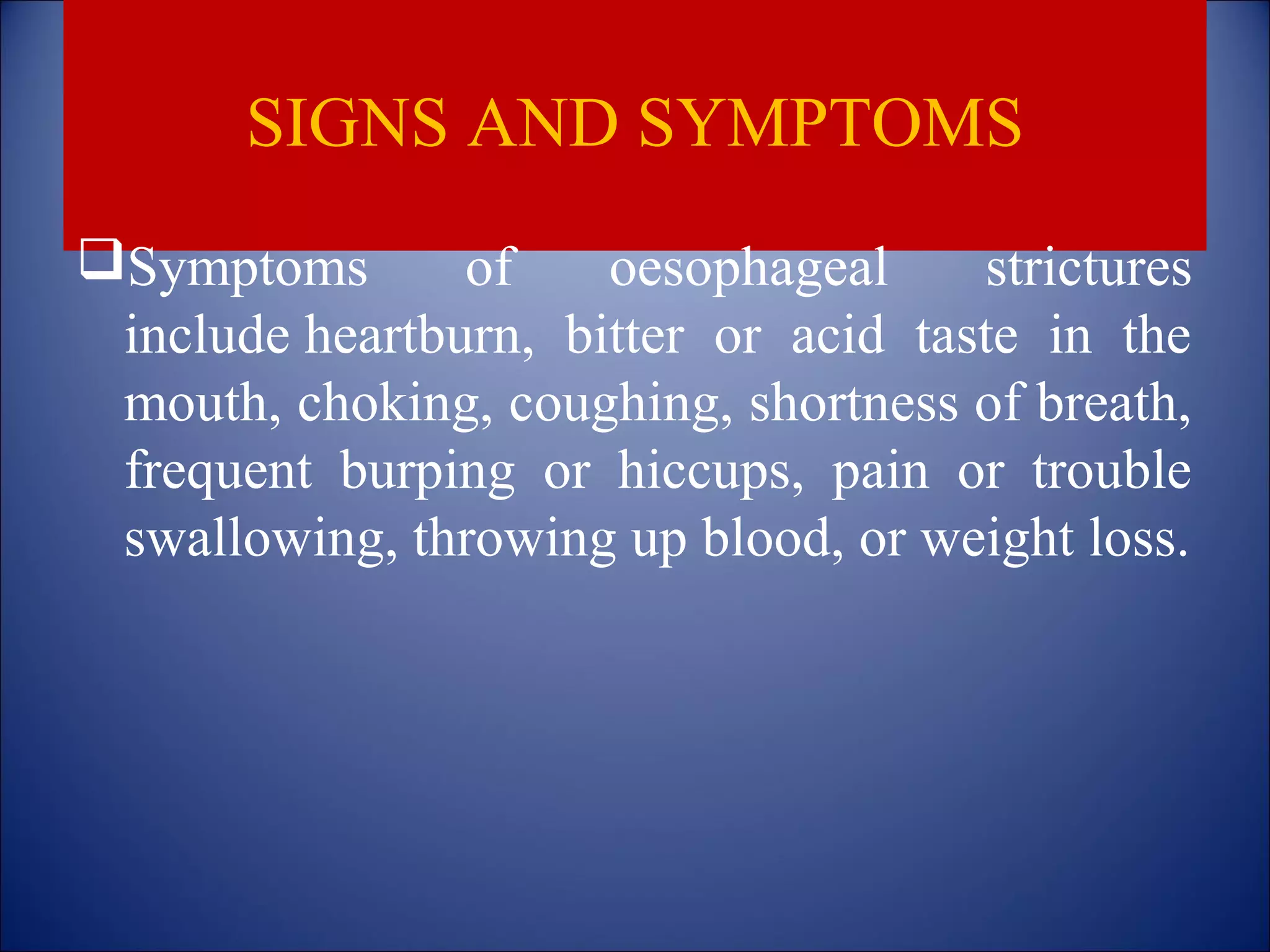 SIGNS AND SYMPTOMS

❑Symptoms of oesophageal strictures include heartburn, bitter or acid taste in the mouth, choking, coughing, shortness of breath, frequent burping or hiccups, pain or trouble swallowing, throwing up blood, or weight loss.